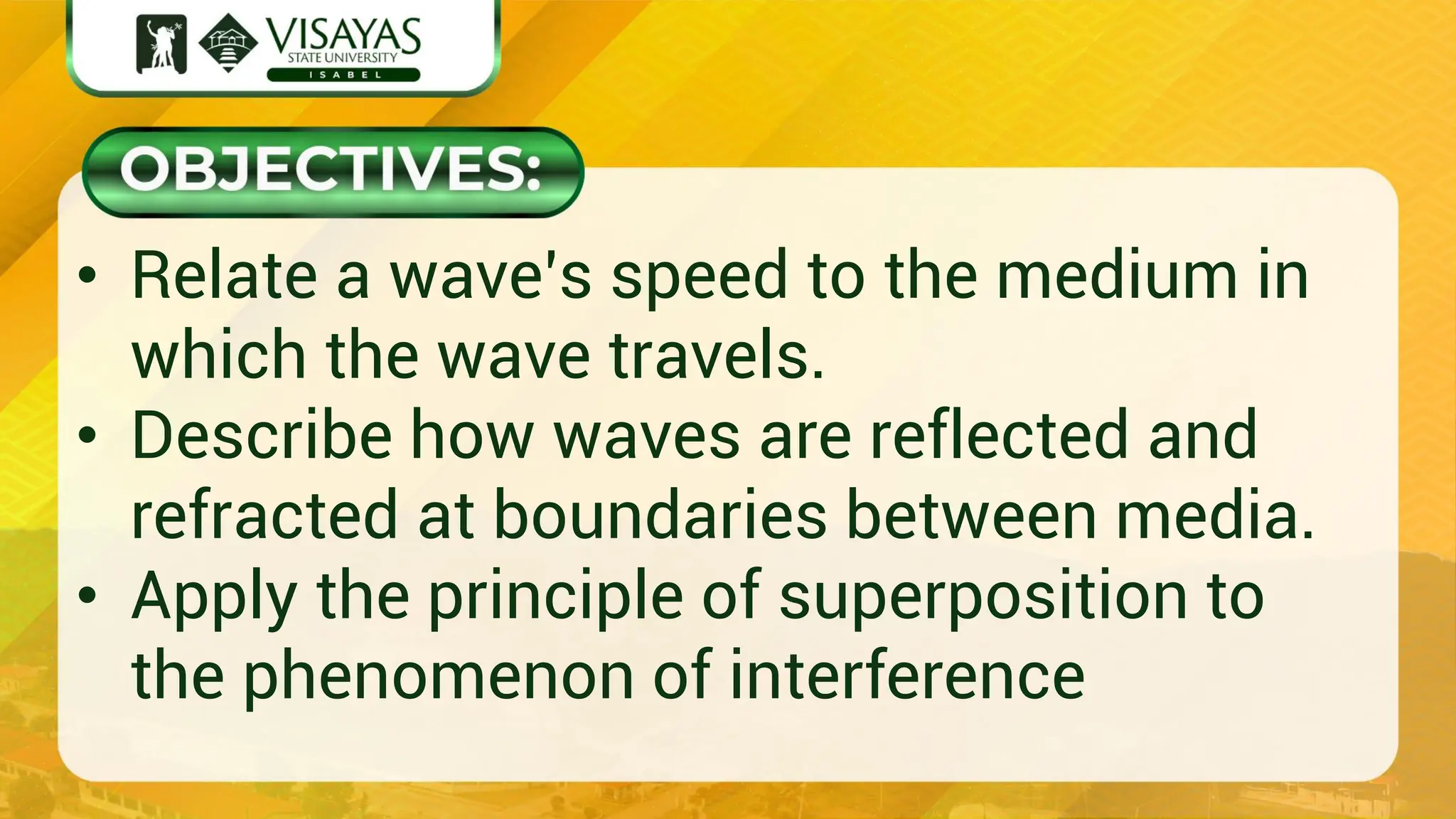 VISAYAS
STATE UNIVERSITY
ISABEL

OBJECTIVES:

• Relate a wave's speed to the medium in which the wave travels.
• Describe how waves are reflected and refracted at boundaries between media.
• Apply the principle of superposition to the phenomenon of interference